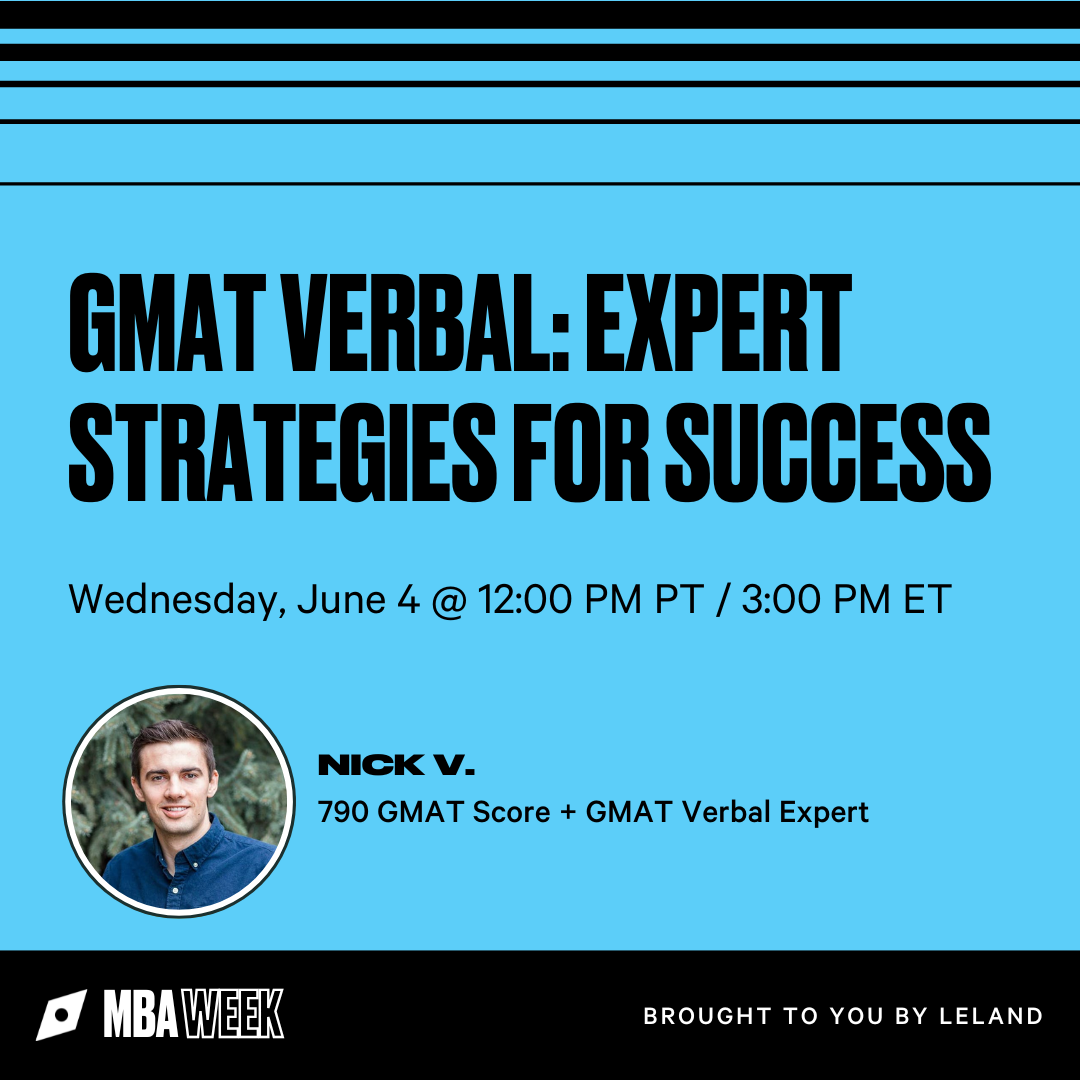 GMAT VERBAL: EXPERT STRATEGIES FOR SUCCESS

Wednesday, June 4 @ 12:00 PM PT / 3:00 PM ET

NICK V.

790 GMAT Score + GMAT Verbal Expert

MBA WEEK

BROUGHT TO YOU BY LELAND